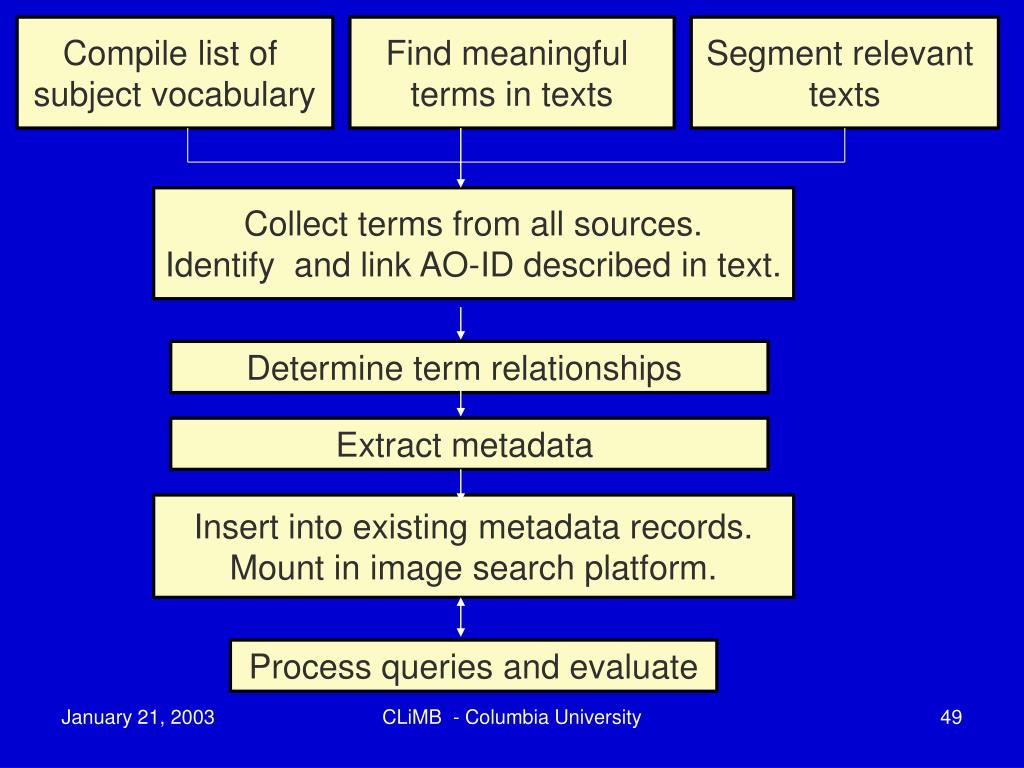 Compile list of subject vocabulary

Find meaningful terms in texts

Segment relevant texts

Collect terms from all sources.
Identify  and link AO-ID described in text.

Determine term relationships

Extract metadata

Insert into existing metadata records.
Mount in image search platform.

Process queries and evaluate

January 21, 2003

CLiMB  - Columbia University

49